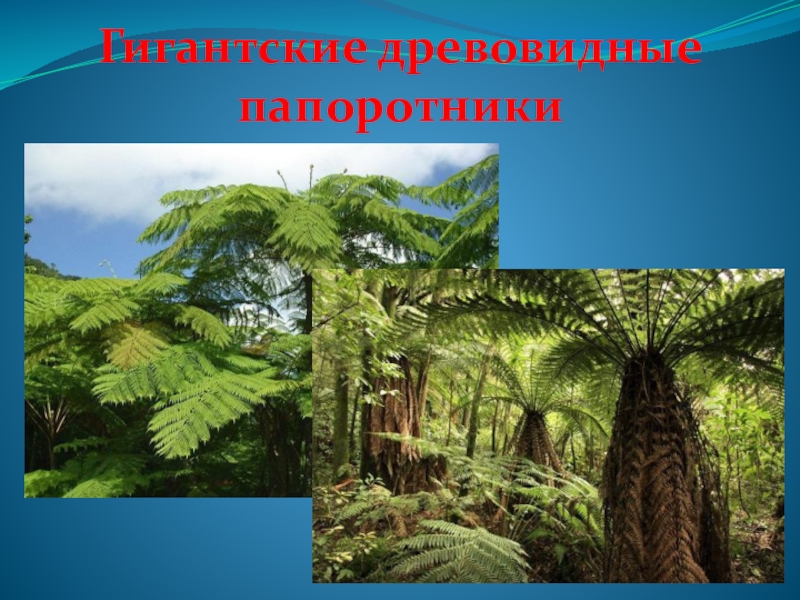 Гигантские древовидные папоротники